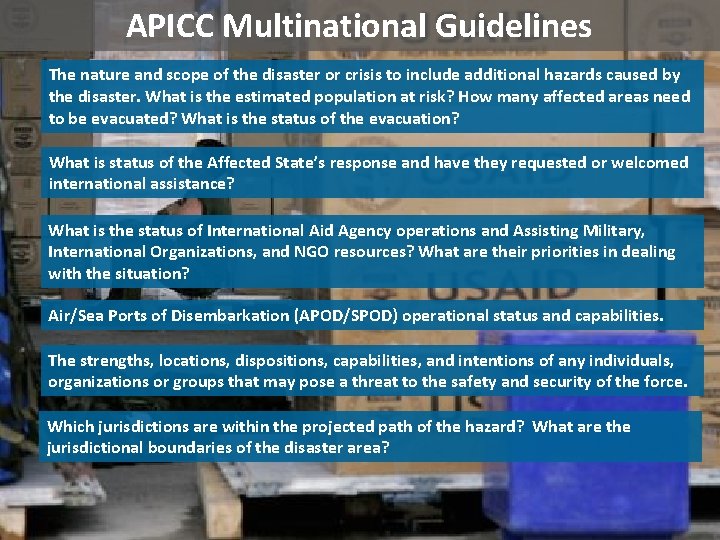 APICC Multinational Guidelines

The nature and scope of the disaster or crisis to include additional hazards caused by the disaster. What is the estimated population at risk? How many affected areas need to be evacuated? What is the status of the evacuation?

What is status of the Affected State's response and have they requested or welcomed international assistance?

What is the status of International Aid Agency operations and Assisting Military, International Organizations, and NGO resources? What are their priorities in dealing with the situation?

Air/Sea Ports of Disembarkation (APOD/SPOD) operational status and capabilities.

The strengths, locations, dispositions, capabilities, and intentions of any individuals, organizations or groups that may pose a threat to the safety and security of the force.

Which jurisdictions are within the projected path of the hazard? What are the jurisdictional boundaries of the disaster area?

USAID

USAID